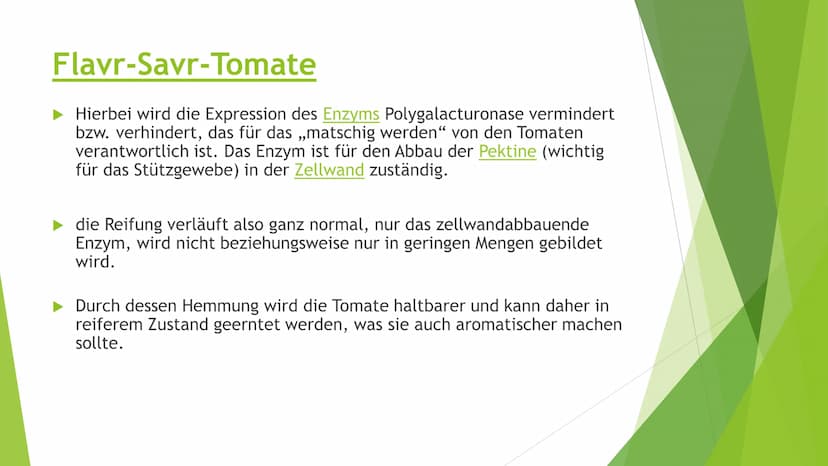 Flavr-Savr-Tomate

Hierbei wird die Expression des Enzyms Polygalacturonase vermindert bzw. verhindert, das für das „matschig werden“ von den Tomaten verantwortlich ist. Das Enzym ist für den Abbau der Pektine (wichtig für das Stützgewebe) in der Zellwand zuständig.

die Reifung verläuft also ganz normal, nur das zellwandabbauende Enzym, wird nicht beziehungsweise nur in geringen Mengen gebildet wird.

Durch dessen Hemmung wird die Tomate haltbarer und kann daher in reiferem Zustand geerntet werden, was sie auch aromatischer machen sollte.